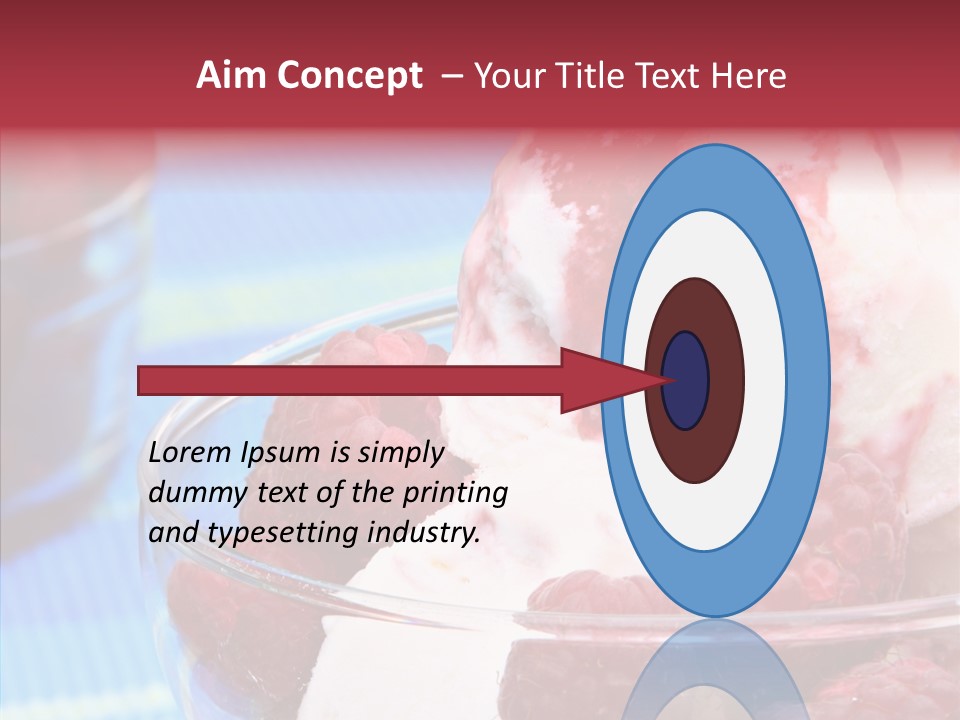 Aim Concept – Your Title Text Here

Lorem Ipsum is simply dummy text of the printing and typesetting industry.